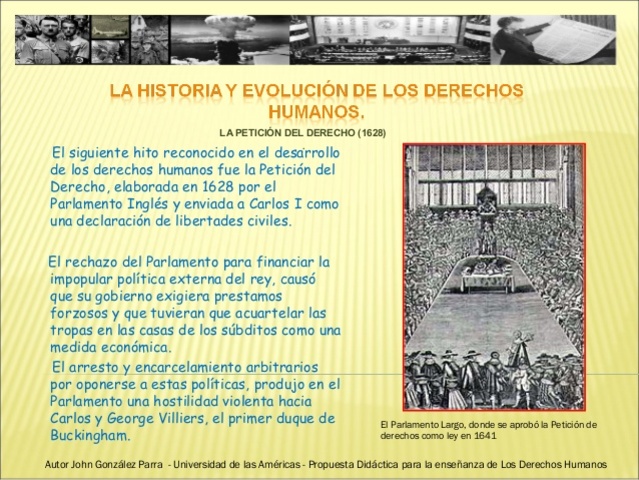 LA HISTORIA Y EVOLUCIÓN DE LOS DERECHOS HUMANOS.

LA PETICIÓN DEL DERECHO (1628)

El siguiente hito reconocido en el desarrollo de los derechos humanos fue la Petición del Derecho, elaborada en 1628 por el Parlamento Inglés y enviada a Carlos I como una declaración de libertades civiles.

El rechazo del Parlamento para financiar la impopular política externa del rey, causó que su gobierno exigiera prestamos forzosos y que tuvieran que acuartelar las tropas en las casas de los súbditos como una medida económica.

El arresto y encarcelamiento arbitrarios por oponerse a estas políticas, produjo en el Parlamento una hostilidad violenta hacia Carlos y George Villiers, el primer duque de Buckingham.

El Parlamento Largo, donde se aprobó la Petición de derechos como ley en 1641

Autor John González Parra - Universidad de las Américas - Propuesta Didáctica para la enseñanza de Los Derechos Humanos